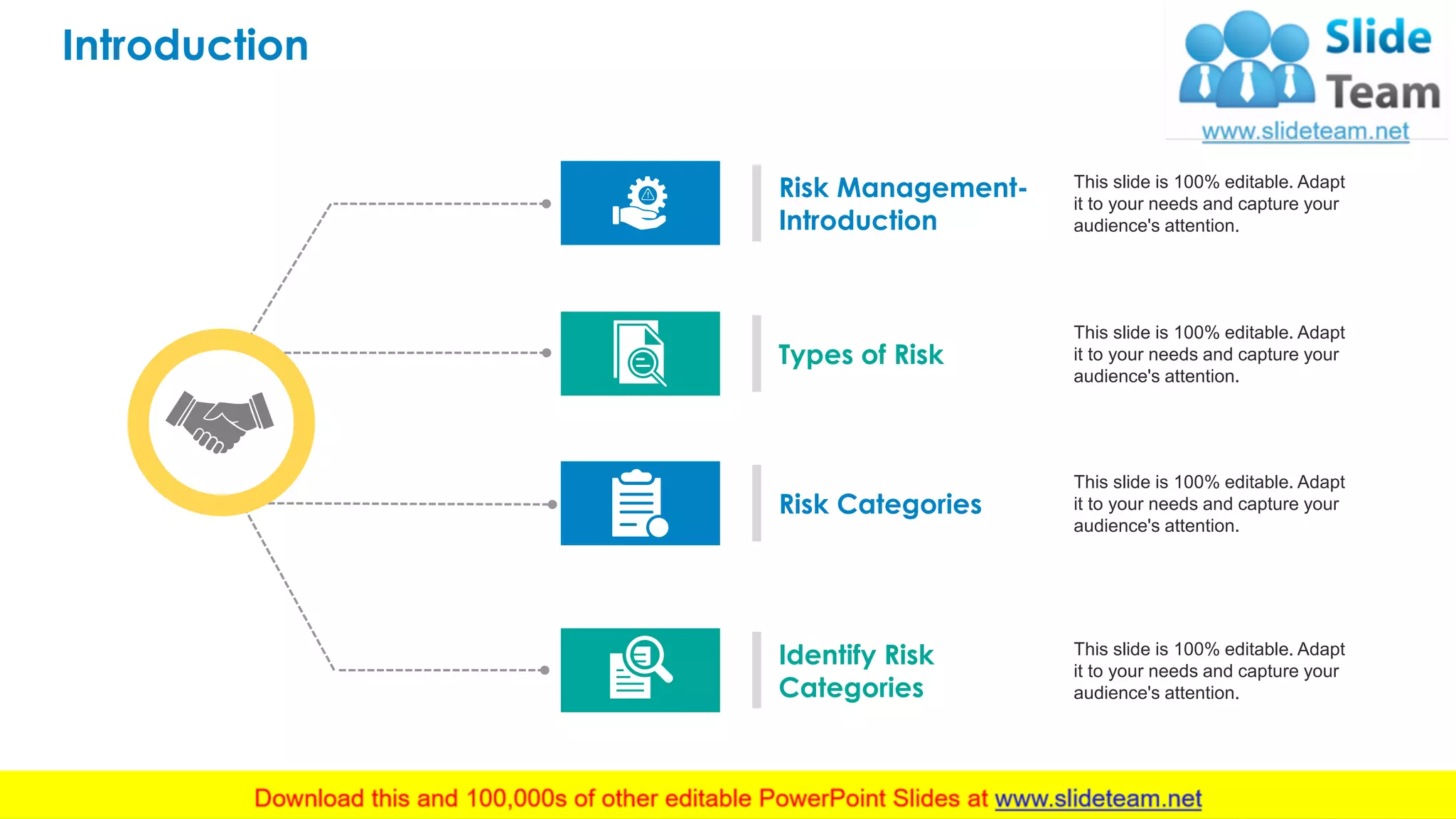 Introduction

Slide Team
www.slideteam.net

Risk Management-Introduction

This slide is 100% editable. Adapt it to your needs and capture your audience's attention.

Types of Risk

This slide is 100% editable. Adapt it to your needs and capture your audience's attention.

Risk Categories

This slide is 100% editable. Adapt it to your needs and capture your audience's attention.

Identify Risk Categories

This slide is 100% editable. Adapt it to your needs and capture your audience's attention.

Download this and 100,000s of other editable PowerPoint Slides at www.slideteam.net